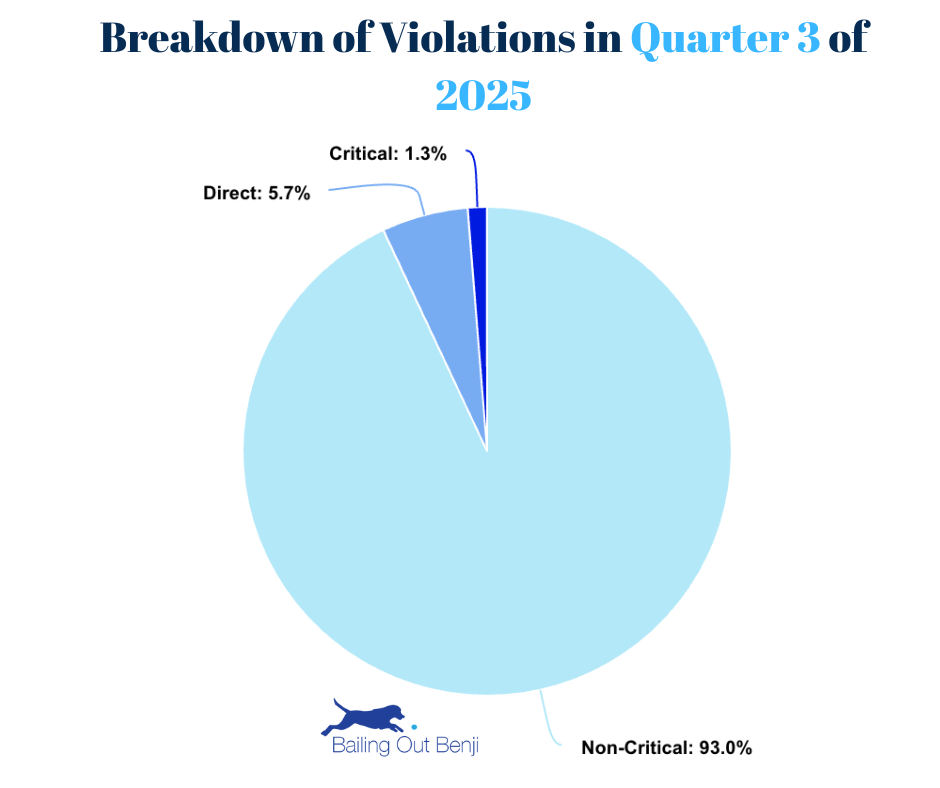 Breakdown of Violations in Quarter 3 of 2025

Critical: 1.3%

Direct: 5.7%

Non-Critical: 93.0%

Bailing Out Benji